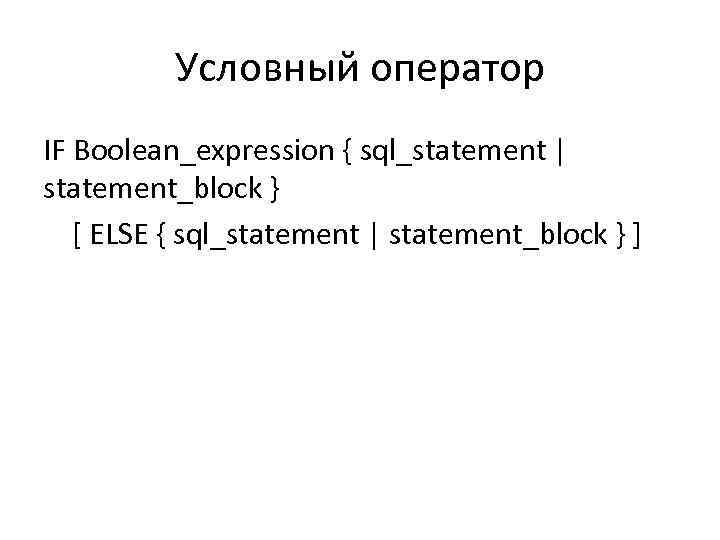 Условный оператор

IF Boolean_expression { sql_statement | statement_block }
[ ELSE { sql_statement | statement_block } ]